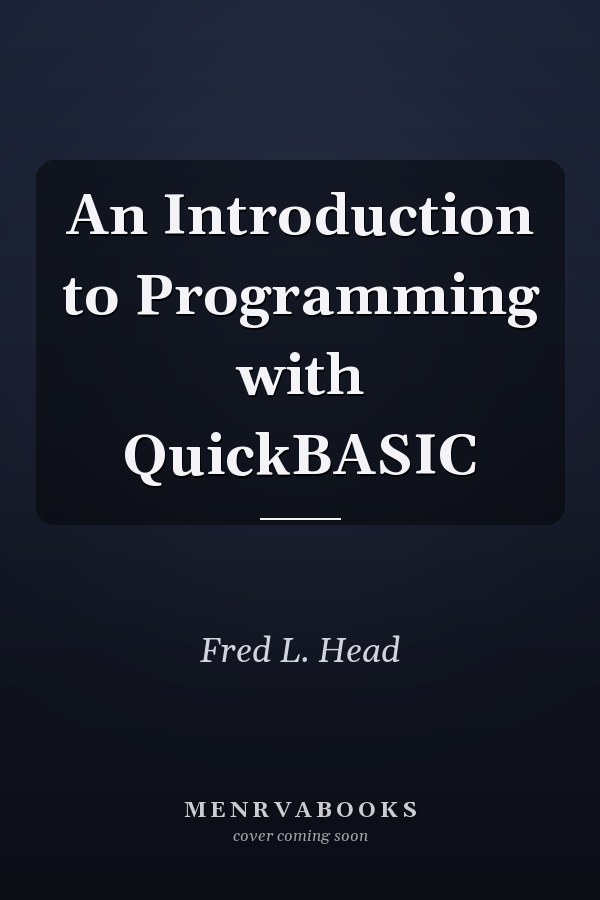 An Introduction to Programming with QuickBASIC

Fred L. Head

MENRVABOOKS
cover coming soon